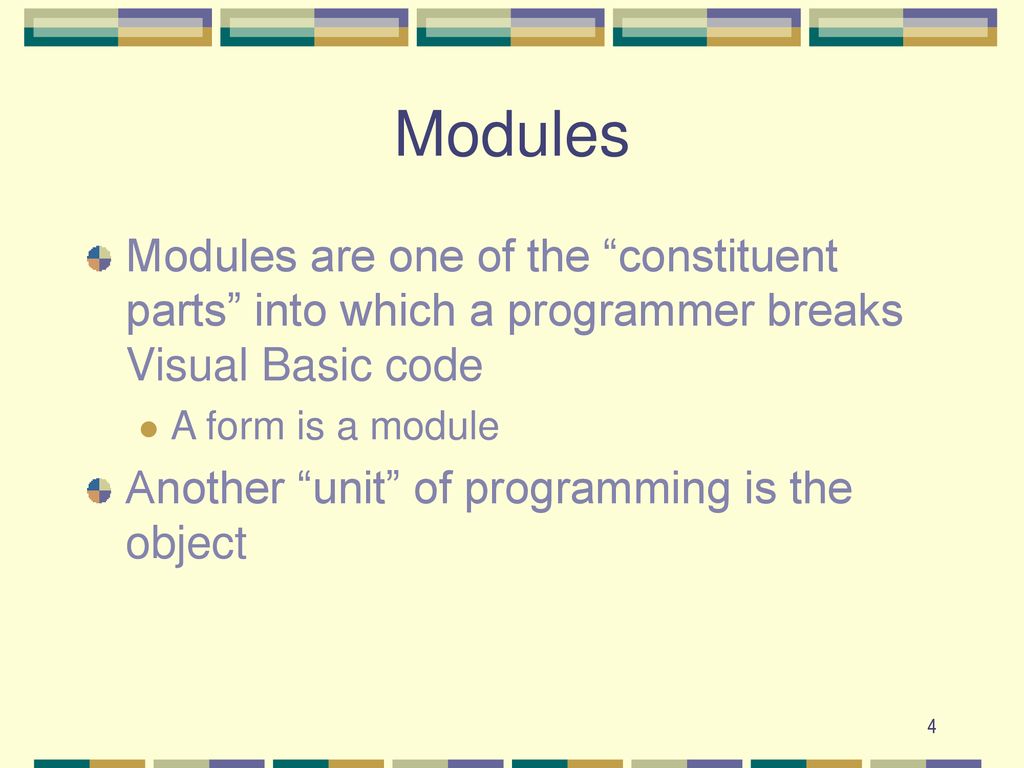 Modules

Modules are one of the “constituent parts” into which a programmer breaks Visual Basic code

A form is a module

Another “unit” of programming is the object

4